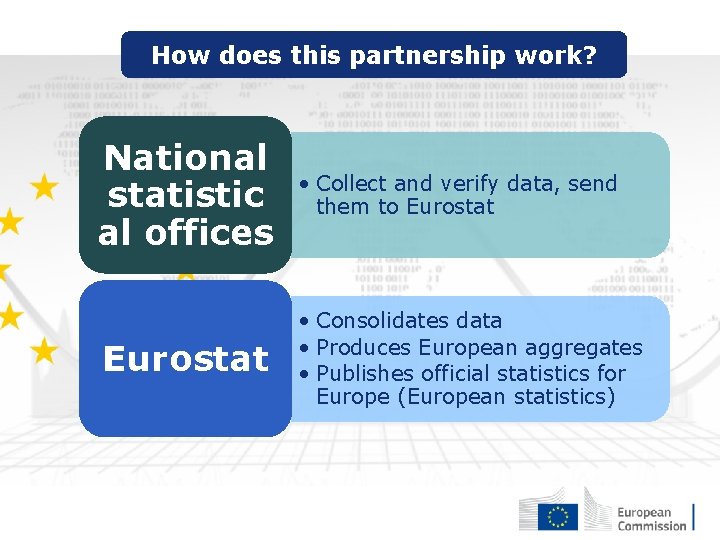 How does this partnership work?

National statistic al offices

• Collect and verify data, send them to Eurostat

Eurostat

• Consolidates data
• Produces European aggregates
• Publishes official statistics for Europe (European statistics)

European Commission